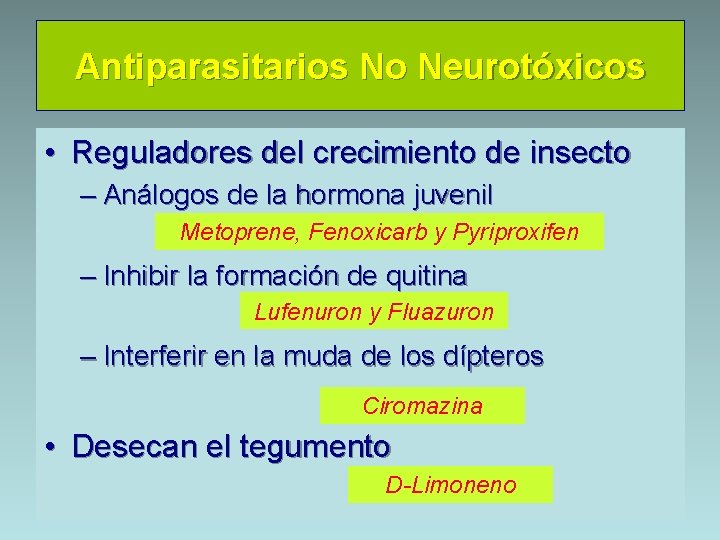 Antiparasitarios No Neurotóxicos

• Reguladores del crecimiento de insecto
– Análogos de la hormona juvenil
Metoprene, Fenoxicarb y Pyriproxifen
– Inhibir la formación de quitina
Lufenuron y Fluazuron
– Interferir en la muda de los dípteros
Ciromazina

• Desecan el tegumento
D-Limoneno